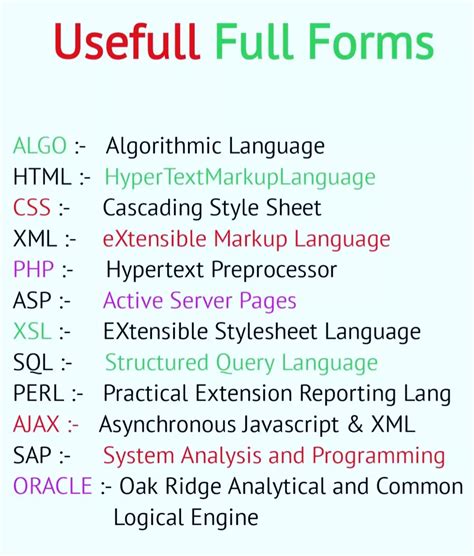 Usefull Full Forms

ALGO :- Algorithmic Language
HTML :- HyperTextMarkupLanguage
CSS :- Cascading Style Sheet
XML :- eXtensible Markup Language
PHP :- Hypertext Preprocessor
ASP :- Active Server Pages
XSL :- EXtensible Stylesheet Language
SQL :- Structured Query Language
PERL :- Practical Extension Reporting Lang
AJAX :- Asynchronous Javascript & XML
SAP :- System Analysis and Programming
ORACLE :- Oak Ridge Analytical and Common Logical Engine